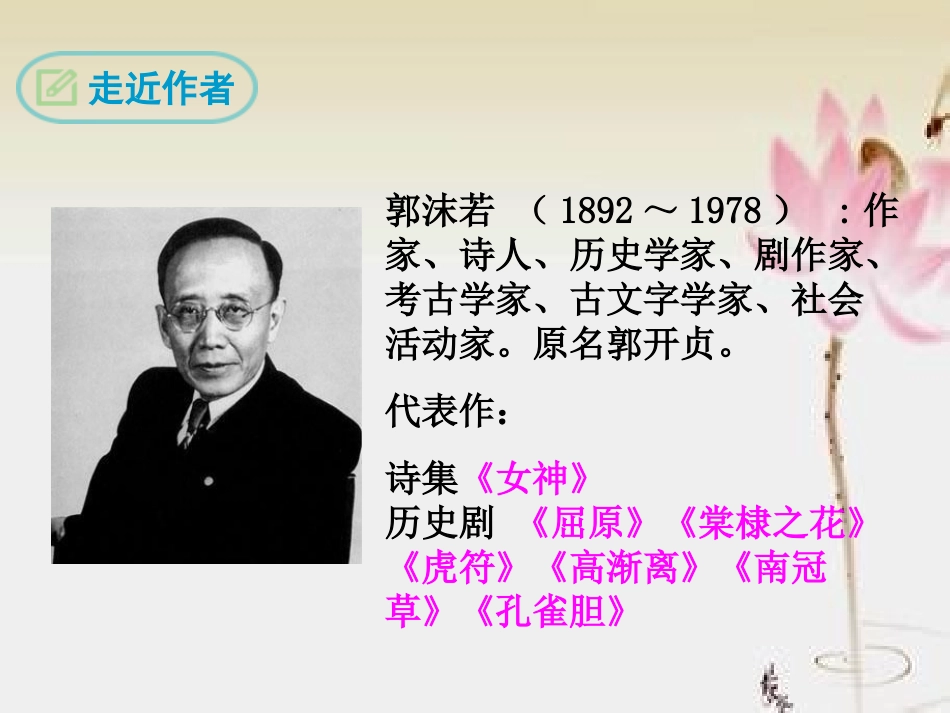 走近作者

郭沫若 （ 1892 ～ 1978 ） ：作家、诗人、历史学家、剧作家、考古学家、古文字学家、社会活动家。原名郭开贞。

代表作：

诗集《女神》
历史剧 《屈原》《棠棣之花》《虎符》《高渐离》《南冠草》《孔雀胆》